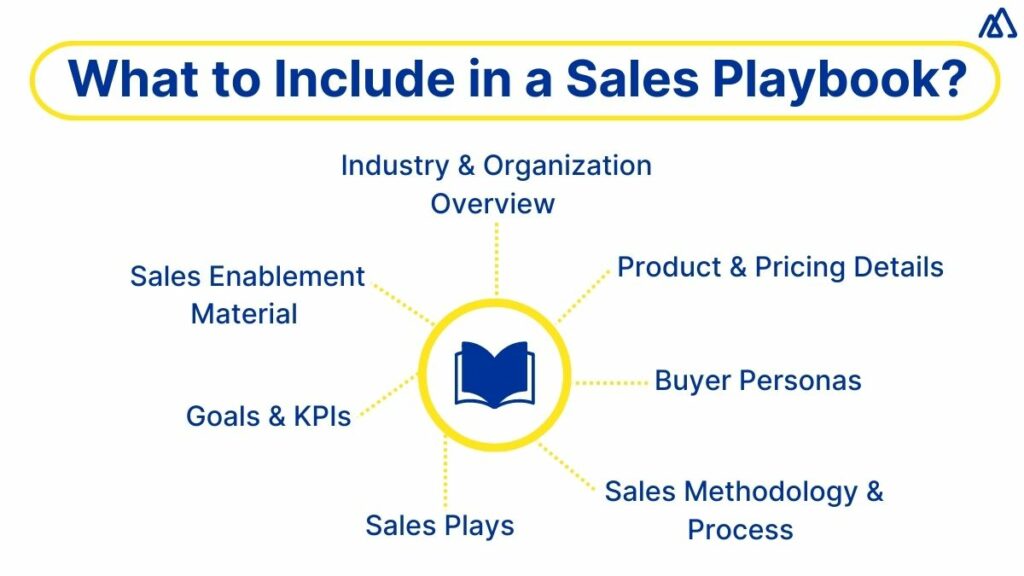 What to Include in a Sales Playbook?

Industry & Organization Overview

Product & Pricing Details

Buyer Personas

Sales Methodology & Process

Sales Plays

Goals & KPIs

Sales Enablement Material